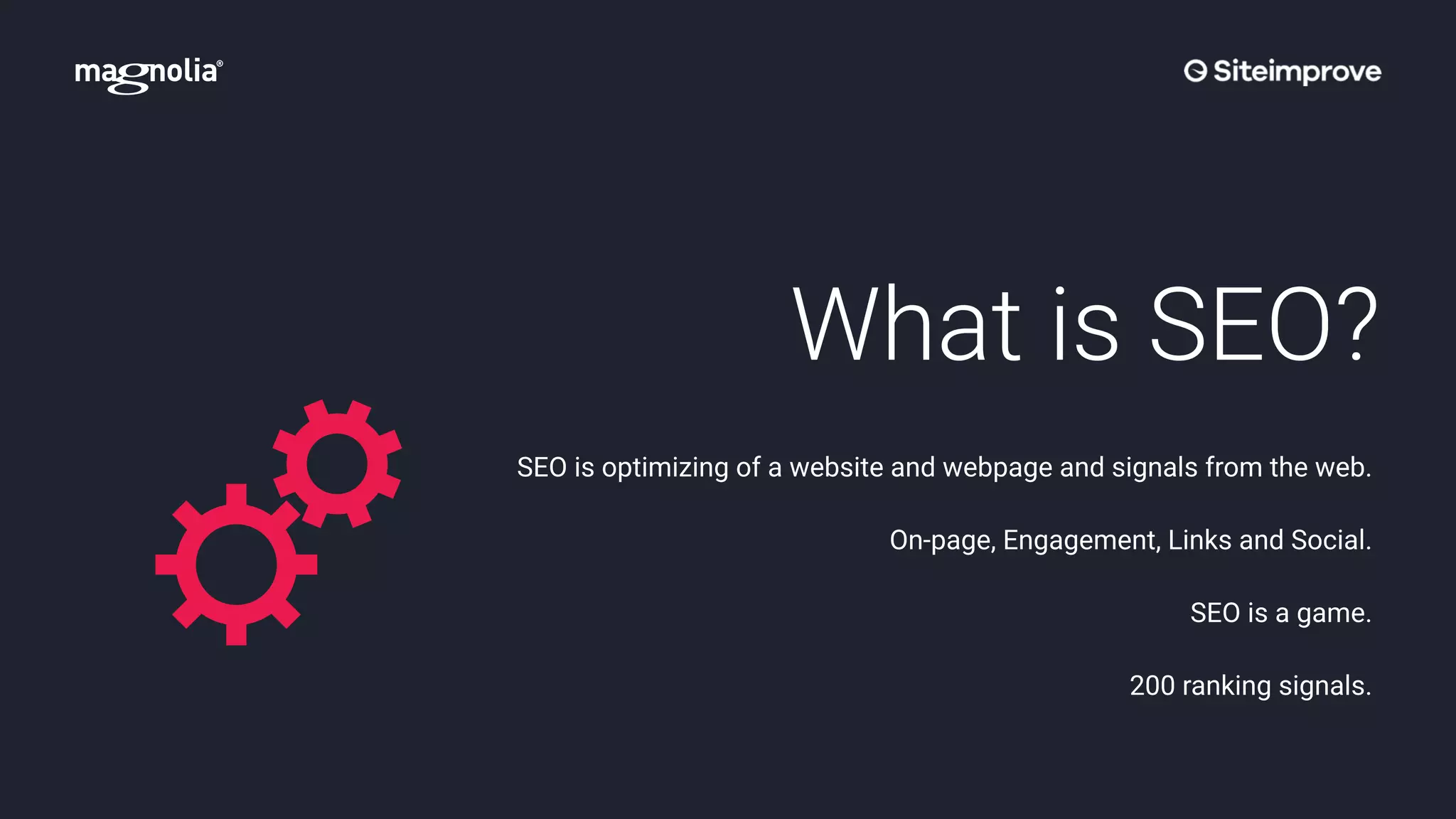 magnolia®

Siteimprove

What is SEO?

SEO is optimizing of a website and webpage and signals from the web.

On-page, Engagement, Links and Social.

SEO is a game.

200 ranking signals.